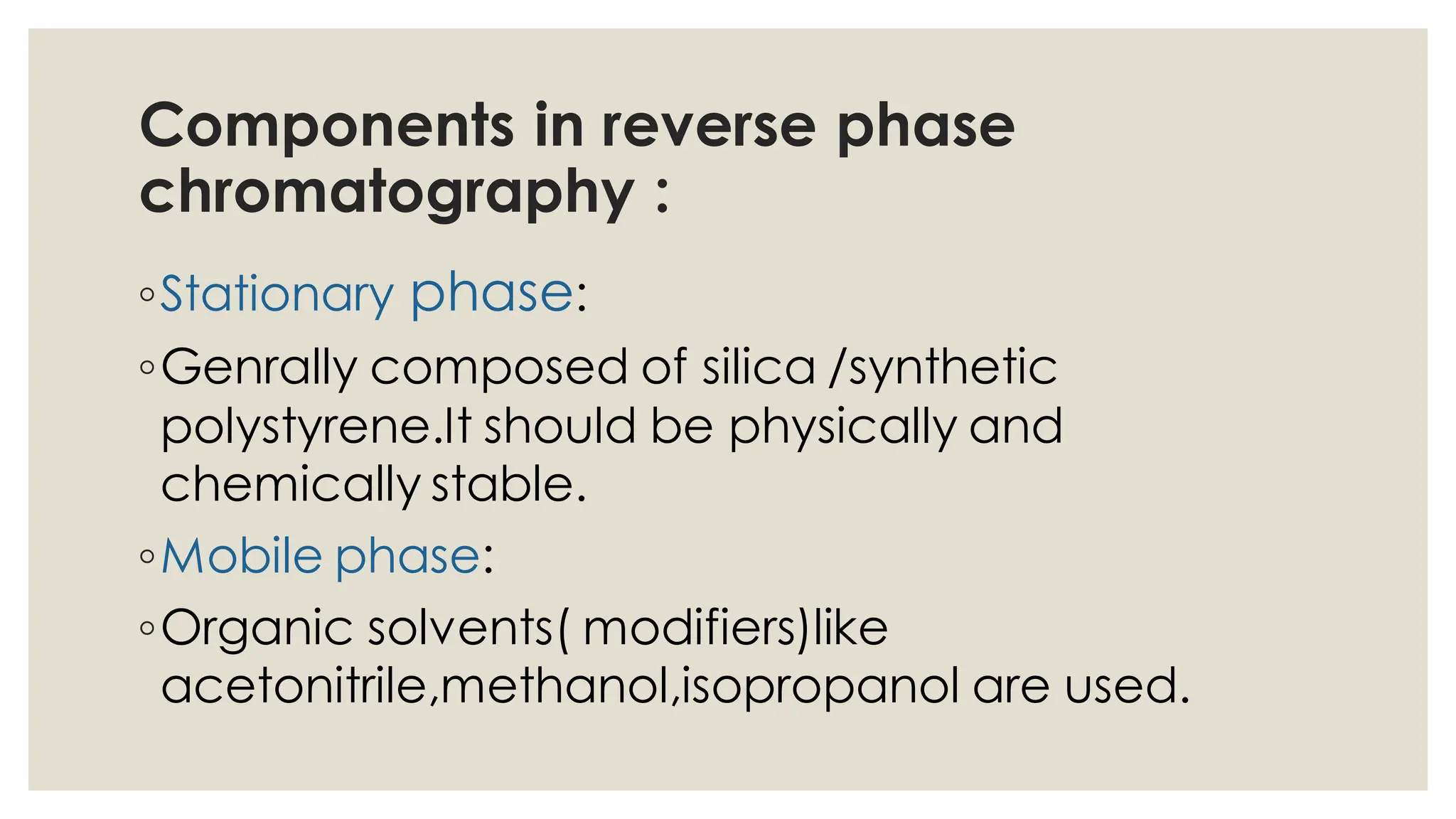 Components in reverse phase chromatography :

◦Stationary phase:

◦Genrally composed of silica /synthetic polystyrene.It should be physically and chemically stable.

◦Mobile phase:

◦Organic solvents( modifiers)like acetonitrile,methanol,isopropanol are used.